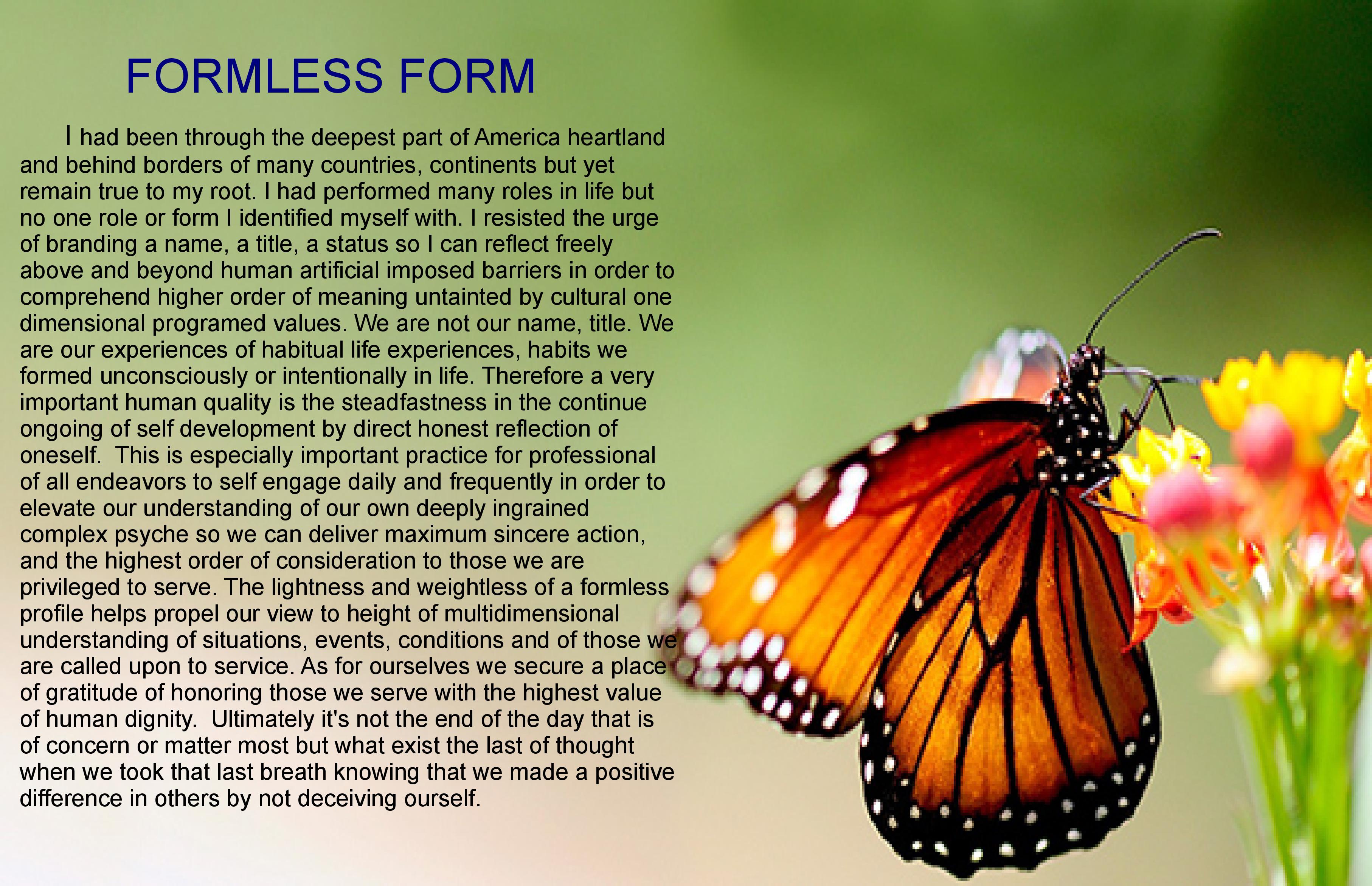 FORMLESS FORM

I had been through the deepest part of America heartland and behind borders of many countries, continents but yet remain true to my root. I had performed many roles in life but no one role or form I identified myself with. I resisted the urge of branding a name, a title, a status so I can reflect freely above and beyond human artificial imposed barriers in order to comprehend higher order of meaning untainted by cultural one dimensional programed values. We are not our name, title. We are our experiences of habitual life experiences, habits we formed unconsciously or intentionally in life. Therefore a very important human quality is the steadfastness in the continue ongoing of self development by direct honest reflection of oneself. This is especially important practice for professional of all endeavors to self engage daily and frequently in order to elevate our understanding of our own deeply ingrained complex psyche so we can deliver maximum sincere action, and the highest order of consideration to those we are privileged to serve. The lightness and weightless of a formless profile helps propel our view to height of multidimensional understanding of situations, events, conditions and of those we are called upon to service. As for ourselves we secure a place of gratitude of honoring those we serve with the highest value of human dignity. Ultimately it's not the end of the day that is of concern or matter most but what exist the last of thought when we took that last breath knowing that we made a positive difference in others by not deceiving ourself.